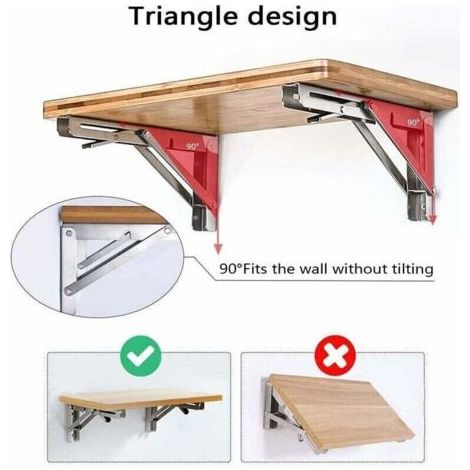 Triangle design

90°

90°

90°Fits the wall without tilting